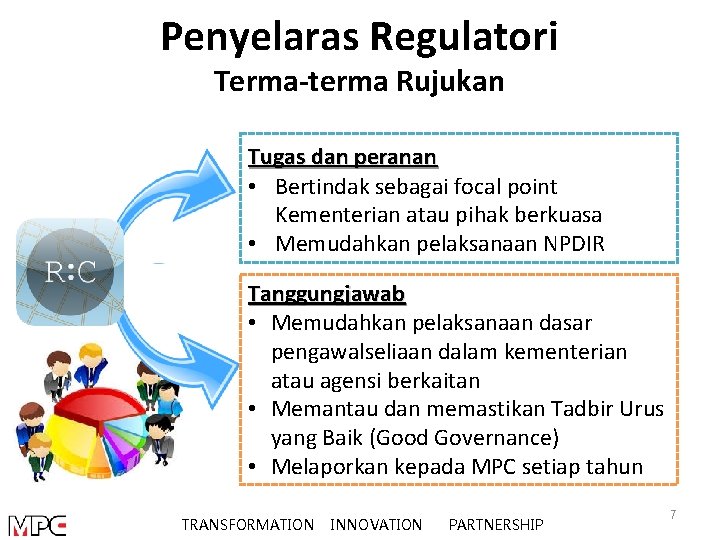 Penyelaras Regulatori
Terma-terma Rujukan

R:C

Tugas dan peranan
• Bertindak sebagai focal point Kementerian atau pihak berkuasa
• Memudahkan pelaksanaan NPDIR

Tanggungjawab
• Memudahkan pelaksanaan dasar pengawalseliaan dalam kementerian atau agensi berkaitan
• Memantau dan memastikan Tadbir Urus yang Baik (Good Governance)
• Melaporkan kepada MPC setiap tahun

MPC

TRANSFORMATION INNOVATION PARTNERSHIP

7